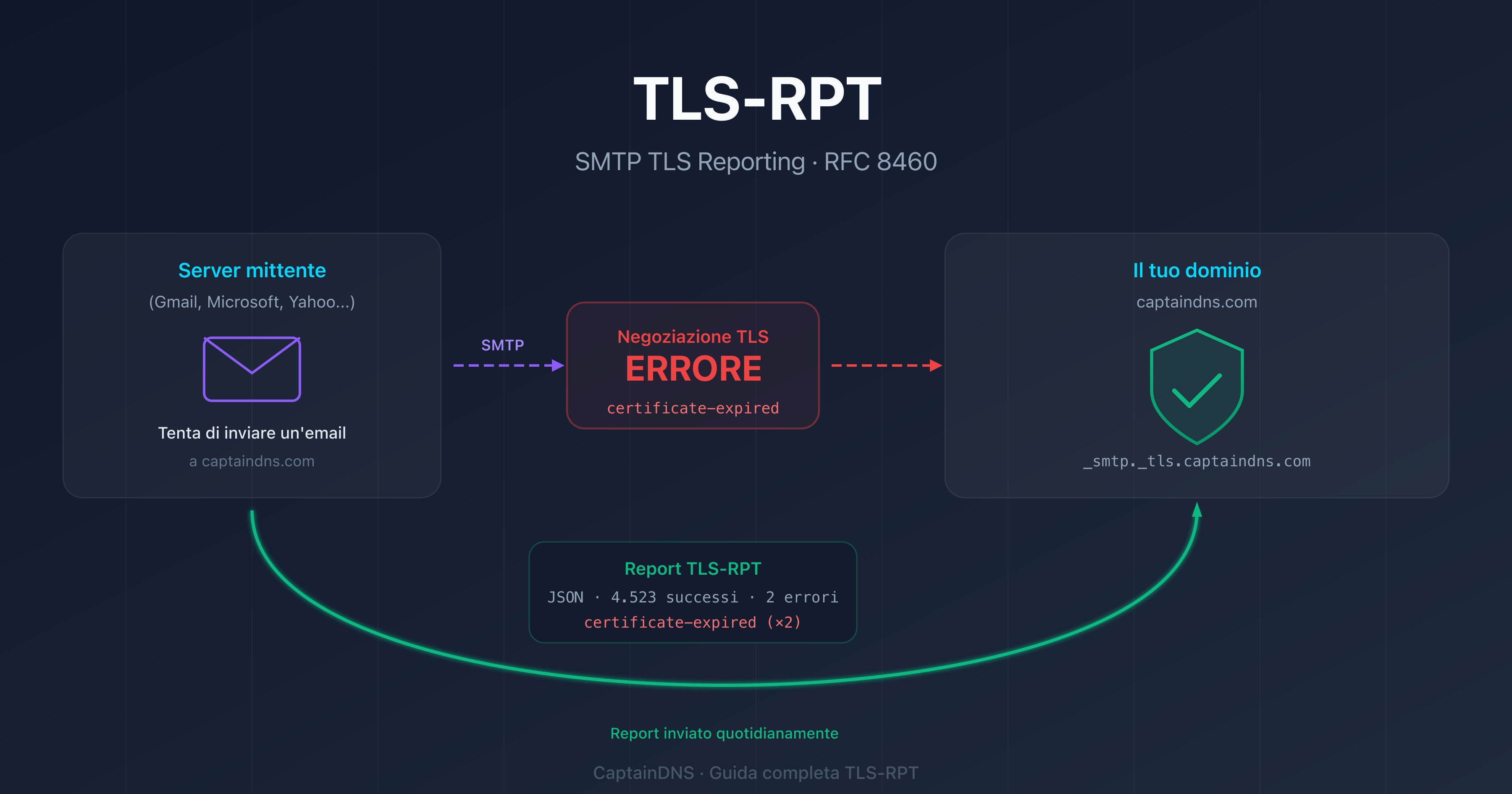 TLS-RPT

SMTP TLS Reporting · RFC 8460

Server mittente

(Gmail, Microsoft, Yahoo...)

Tenta di inviare un'email

a captaindns.com

SMTP

Negoziazione TLS

ERRORE

certificate-expired

Il tuo dominio

captaindns.com

_smtp._tls.captaindns.com

Report TLS-RPT

JSON · 4.523 successi · 2 errori

certificate-expired (×2)

Report inviato quotidianamente

CaptainDNS · Guida completa TLS-RPT